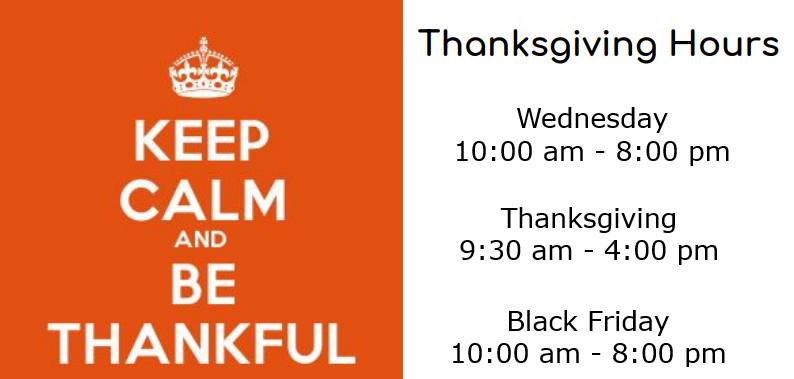 KEEP
CALM
AND
BE
THANKFUL

Thanksgiving Hours

Wednesday
10:00 am - 8:00 pm

Thanksgiving
9:30 am - 4:00 pm

Black Friday
10:00 am - 8:00 pm